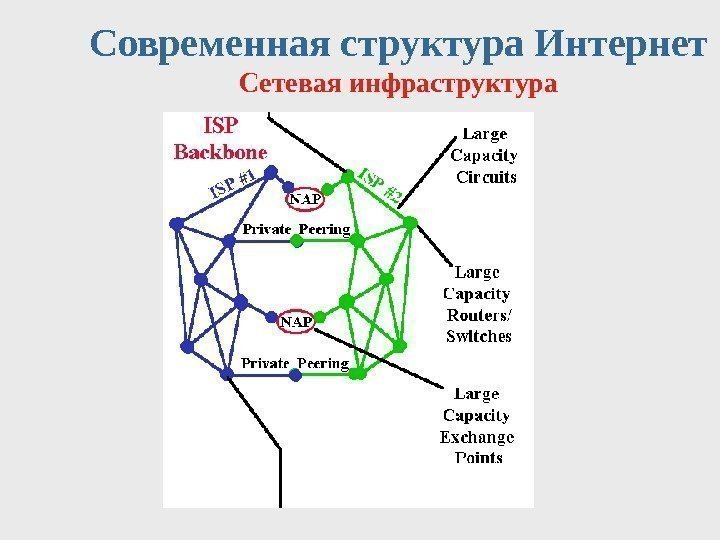 Современная структура Интернет
Сетевая инфраструктура

ISP Backbone

ISP #1

NAP

ISP #2

Large Capacity Circuits

Private Peering

Large Capacity Routers/ Switches

NAP

Private Peering

Large Capacity Exchange Points